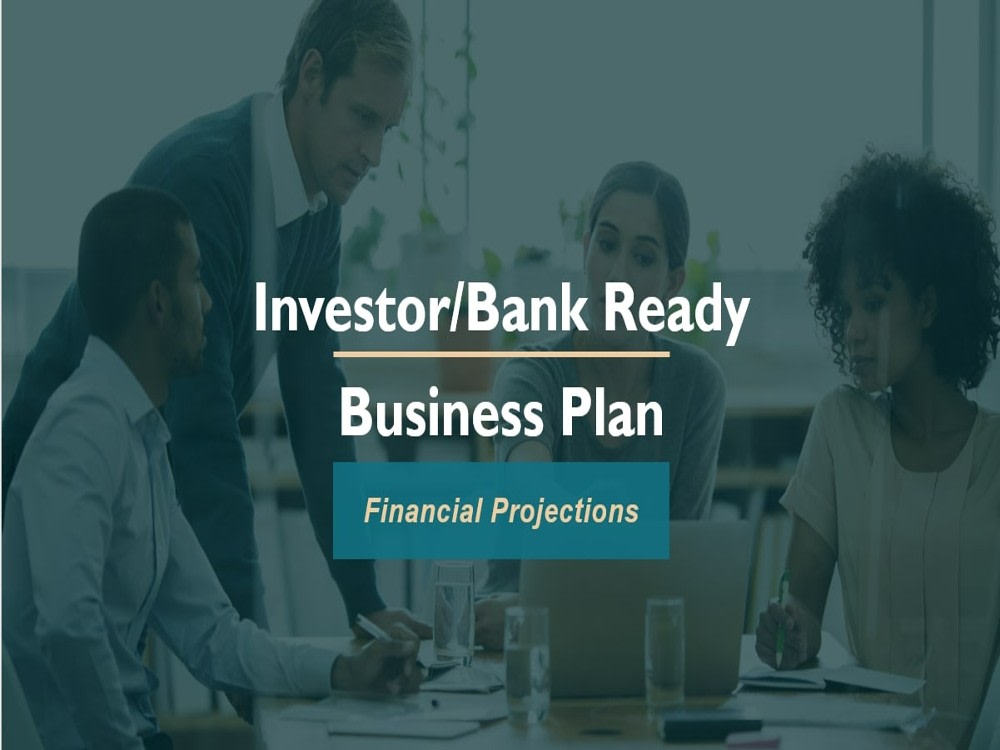 Investor/Bank Ready

Business Plan

Financial Projections